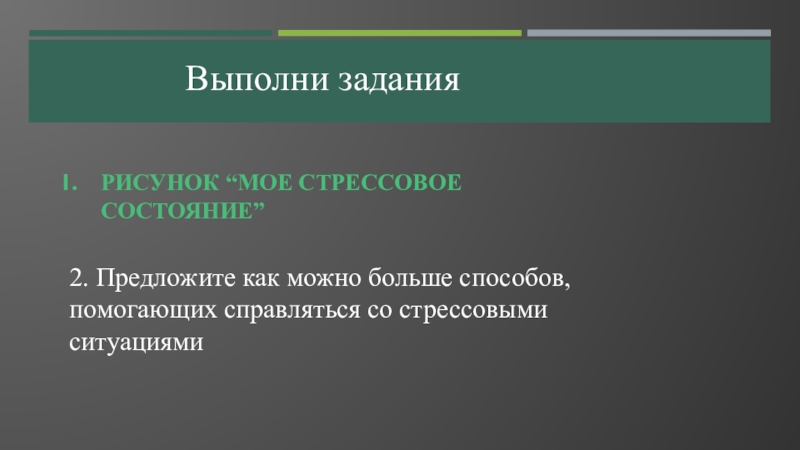 Выполни задания

1. РИСУНОК “МОЕ СТРЕССОВОЕ СОСТОЯНИЕ”

2. Предложите как можно больше способов, помогающих справляться со стрессовыми ситуациями